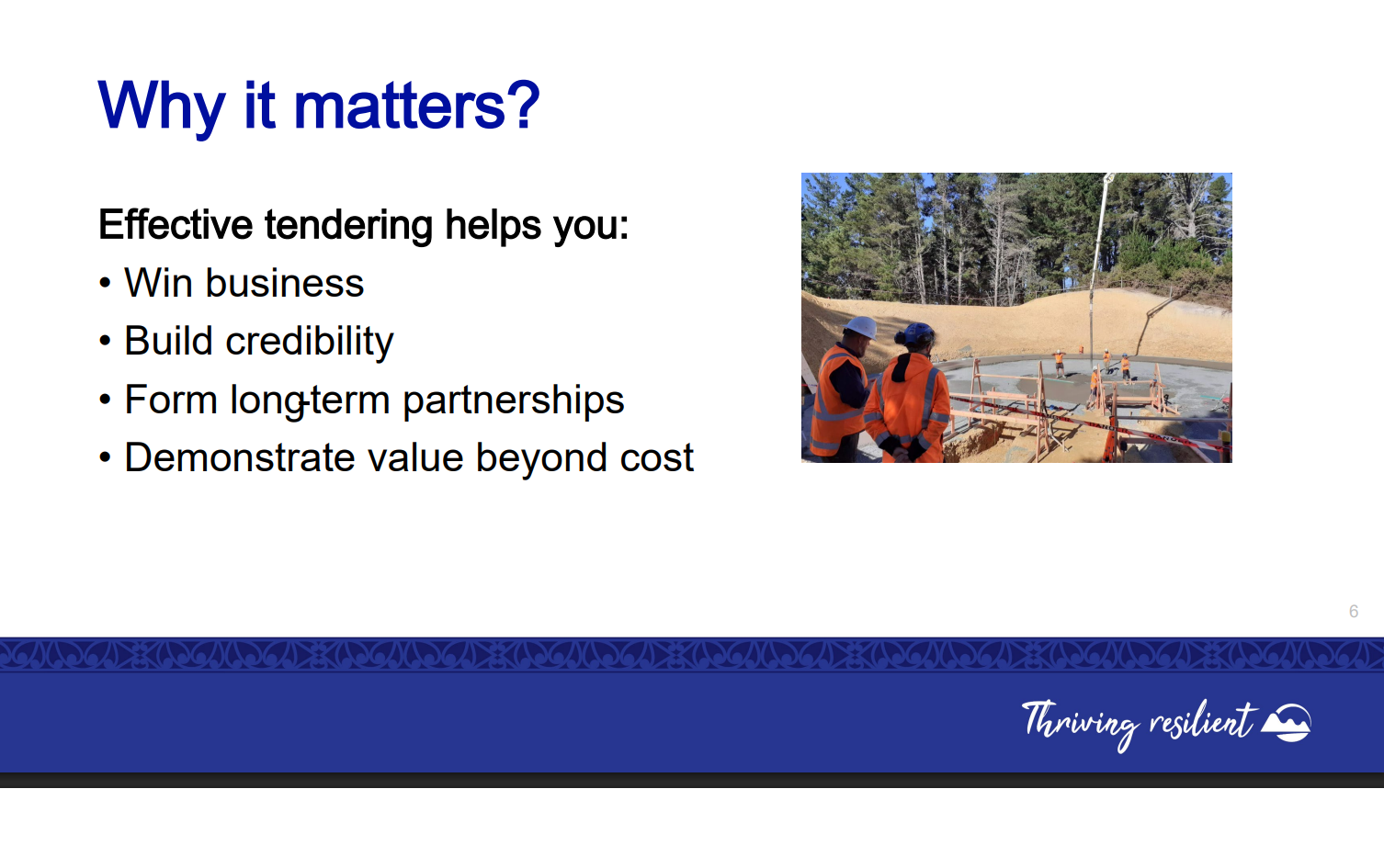 Why it matters?

Effective tendering helps you:
• Win business
• Build credibility
• Form long-term partnerships
• Demonstrate value beyond cost

6

Thriving resilient